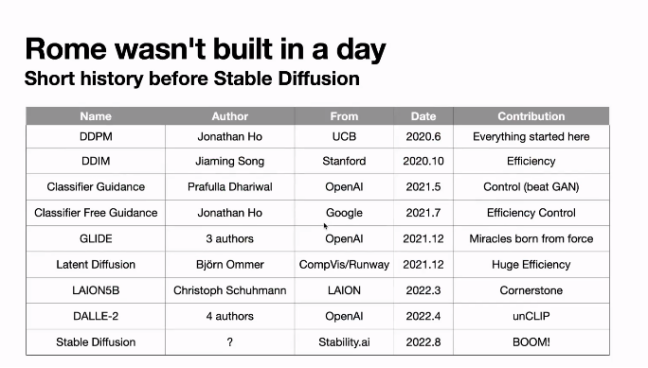 Rome wasn't built in a day
Short history before Stable Diffusion

| Name | Author | From | Date | Contribution |
|---|---|---|---|---|
| DDPM | Jonathan Ho | UCB | 2020.6 | Everything started here |
| DDIM | Jiaming Song | Stanford | 2020.10 | Efficiency |
| Classifier Guidance | Prafulla Dhariwal | OpenAI | 2021.5 | Control (beat GAN) |
| Classifier Free Guidance | Jonathan Ho | Google | 2021.7 | Efficiency Control |
| GLIDE | 3 authors | OpenAI | 2021.12 | Miracles born from force |
| Latent Diffusion | Björn Ommer | CompVis/Runway | 2021.12 | Huge Efficiency |
| LAION5B | Christoph Schuhmann | LAION | 2022.3 | Cornerstone |
| DALLE-2 | 4 authors | OpenAI | 2022.4 | unCLIP |
| Stable Diffusion | ? | Stability.ai | 2022.8 | BOOM! |